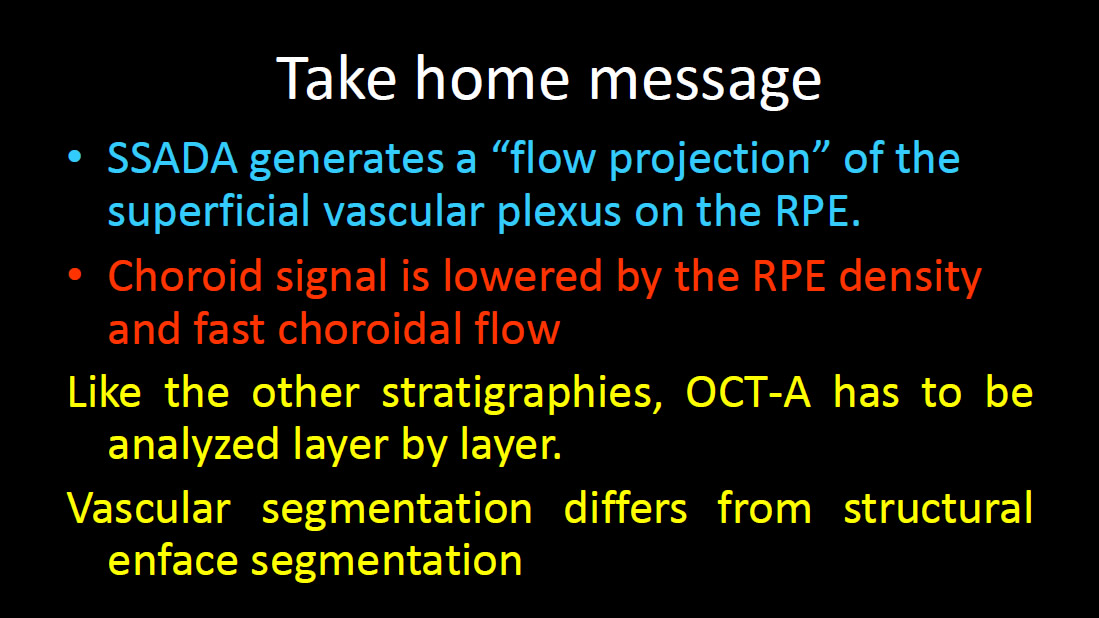 Take home message

• SSADA generates a “flow projection” of the superficial vascular plexus on the RPE.

• Choroid signal is lowered by the RPE density and fast choroidal flow

Like the other stratigraphies, OCT-A has to be analyzed layer by layer.

Vascular segmentation differs from structural enface segmentation